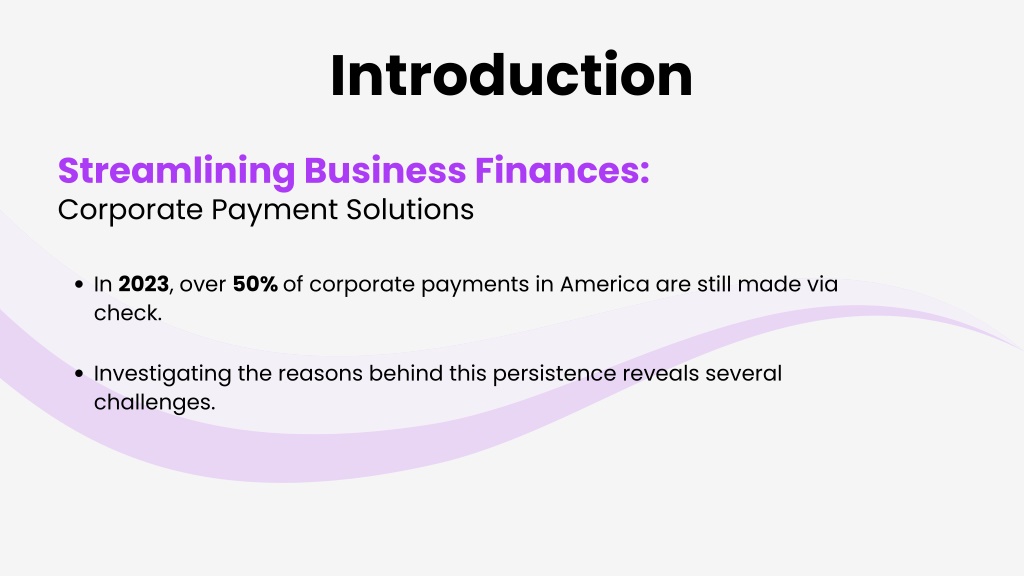 Introduction

Streamlining Business Finances:
Corporate Payment Solutions

• In 2023, over 50% of corporate payments in America are still made via check.

• Investigating the reasons behind this persistence reveals several challenges.